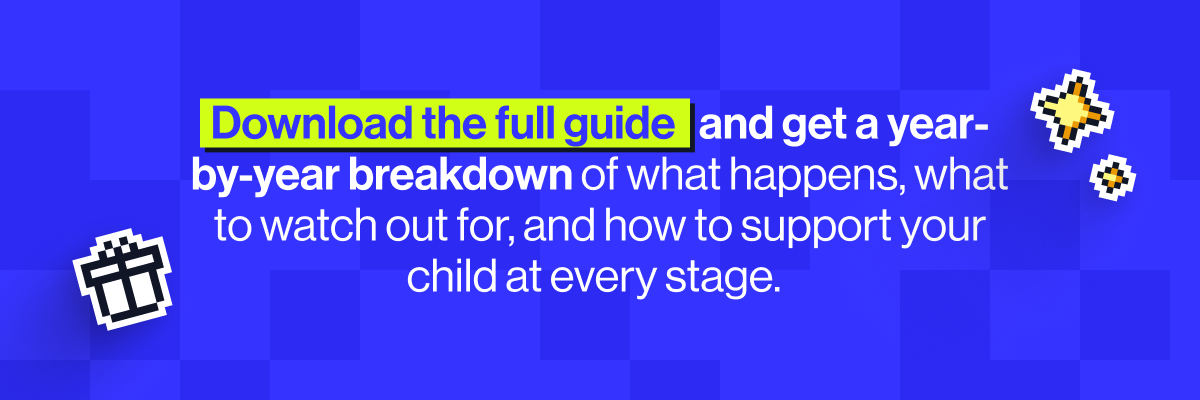 Download the full guide and get a year-by-year breakdown of what happens, what to watch out for, and how to support your child at every stage.